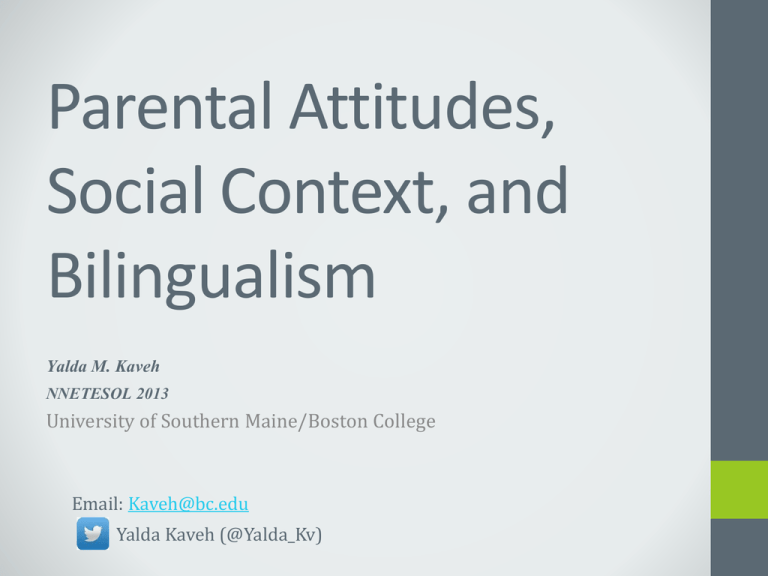 Parental Attitudes, Social Context, and Bilingualism

Yalda M. Kaveh
NNETESOL 2013
University of Southern Maine/Boston College

Email: Kaveh@bc.edu
Yalda Kaveh (@Yalda_Kv)